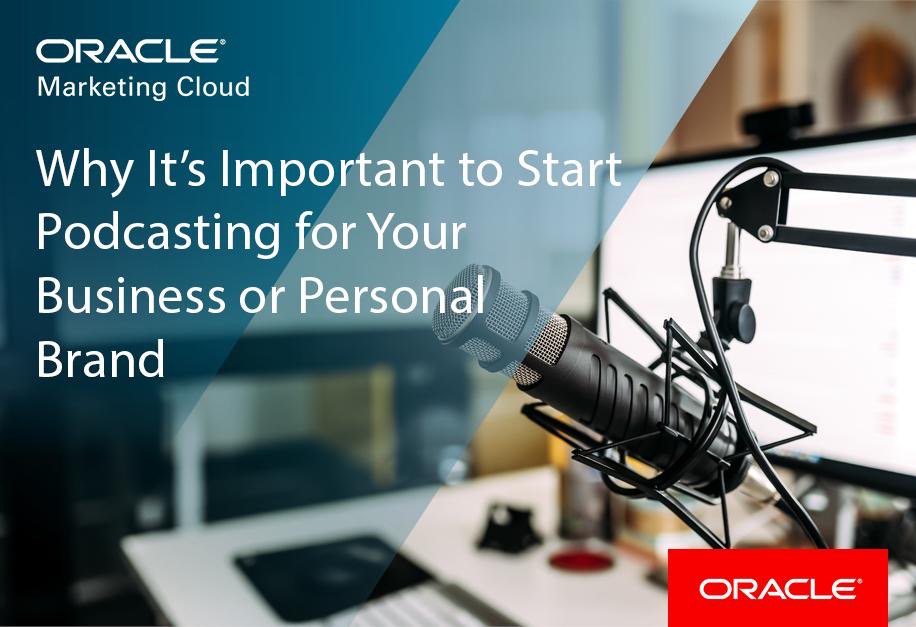 ORACLE®
Marketing Cloud

Why It's Important to Start Podcasting for Your Business or Personal Brand

ORACLE®